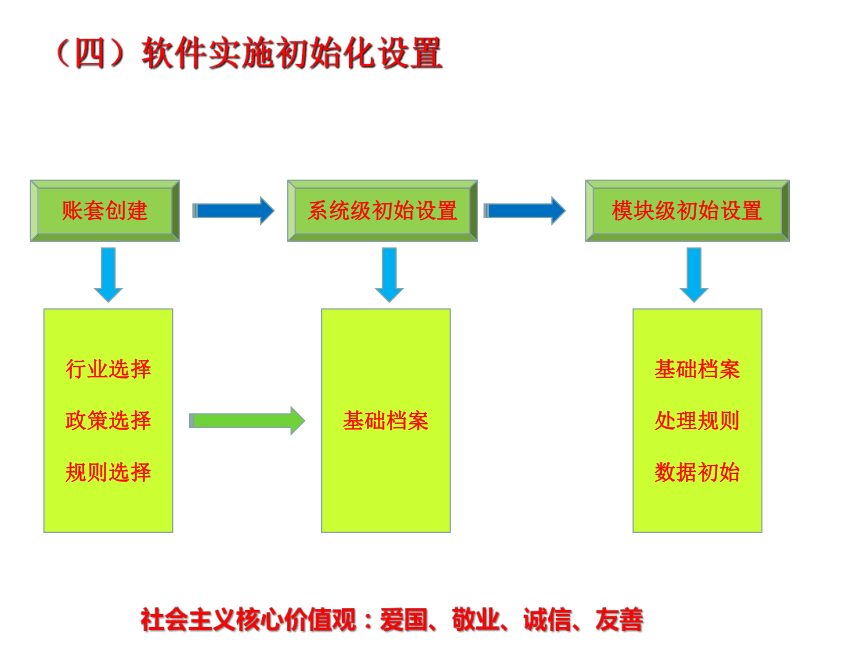 （四）软件实施初始化设置

账套创建

系统级初始设置

模块级初始设置

行业选择
政策选择
规则选择

基础档案

基础档案
处理规则
数据初始

社会主义核心价值观：爱国、敬业、诚信、友善